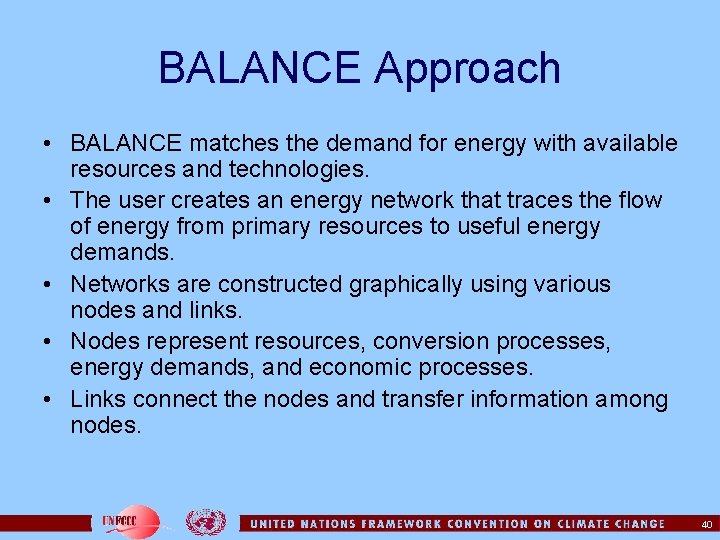 BALANCE Approach

• BALANCE matches the demand for energy with available resources and technologies.
• The user creates an energy network that traces the flow of energy from primary resources to useful energy demands.
• Networks are constructed graphically using various nodes and links.
• Nodes represent resources, conversion processes, energy demands, and economic processes.
• Links connect the nodes and transfer information among nodes.

UNFCCC

UNITED NATIONS FRAMEWORK CONVENTION ON CLIMATE CHANGE

40